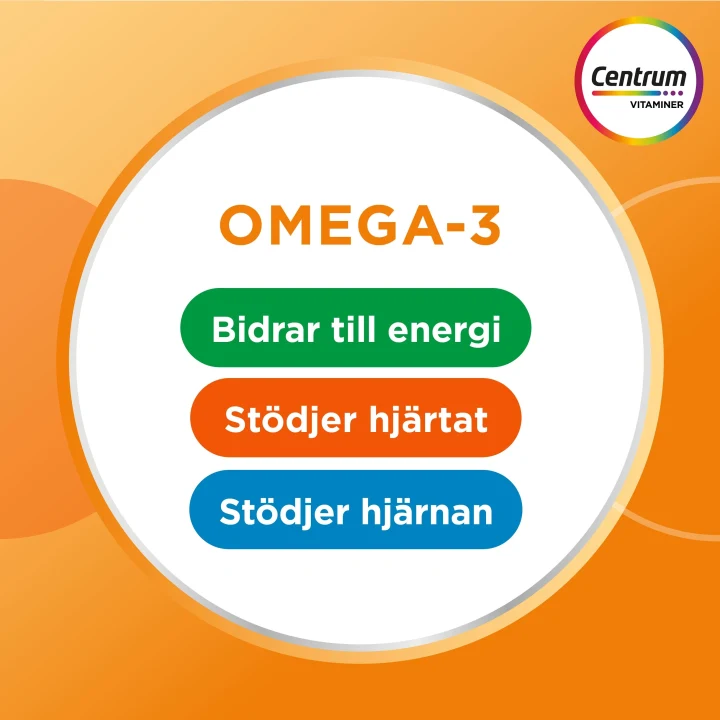 Centrum
VITAMINER

OMEGA-3

Bidrar till energi

Stödjer hjärtat

Stödjer hjärnan